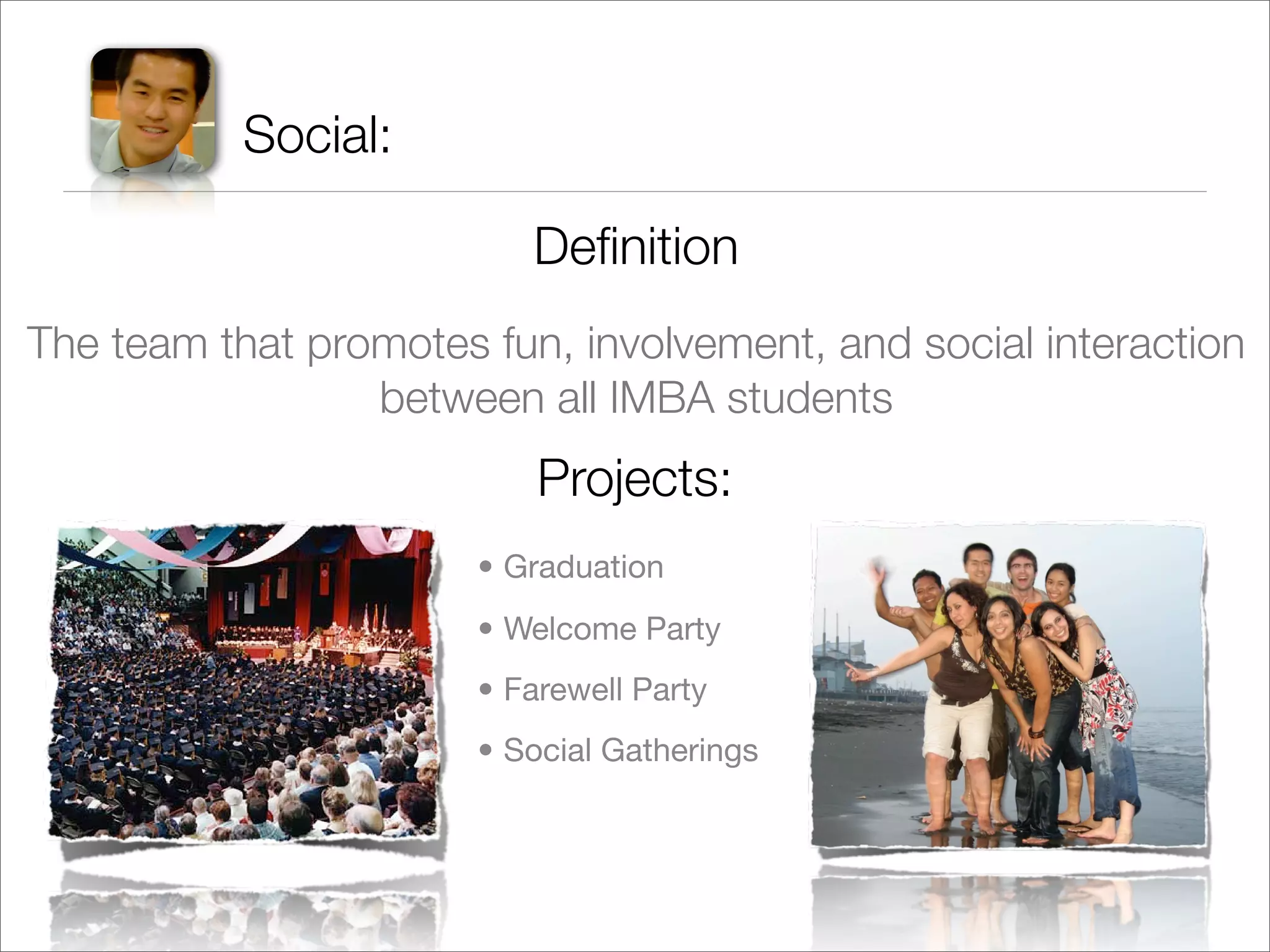 Social:

Definition

The team that promotes fun, involvement, and social interaction between all IMBA students

Projects:

• Graduation
• Welcome Party
• Farewell Party
• Social Gatherings